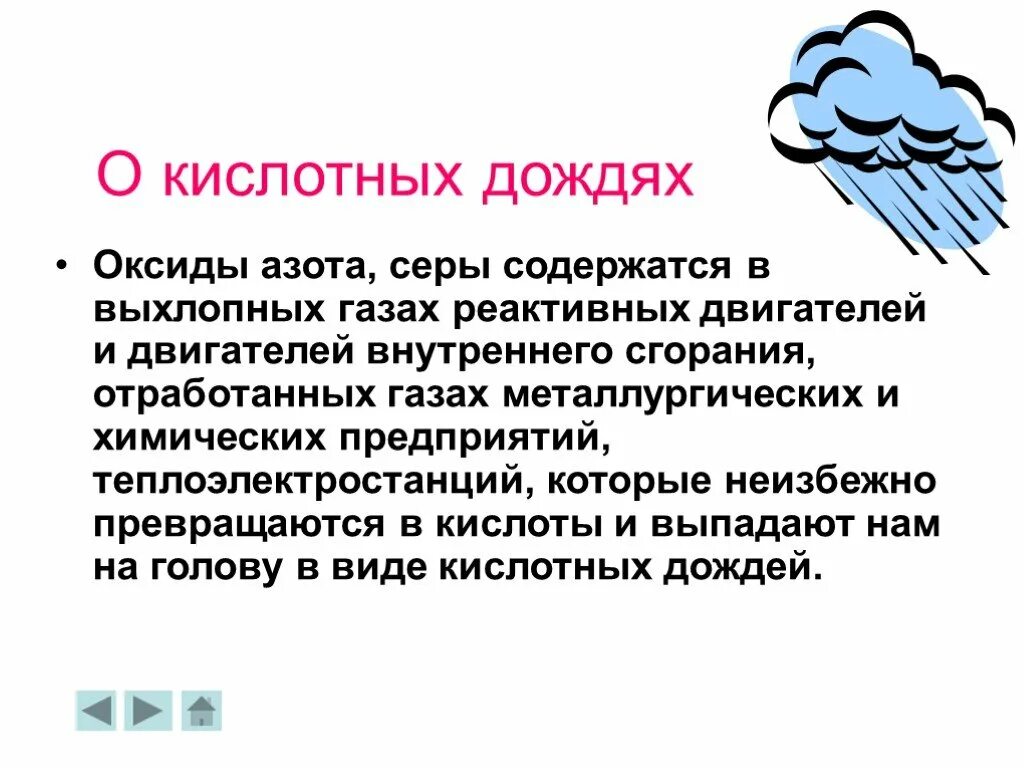 О кислотных дождях

• Оксиды азота, серы содержатся в выхлопных газах реактивных двигателей и двигателей внутреннего сгорания, отработанных газах металлургических и химических предприятий, теплоэлектростанций, которые неизбежно превращаются в кислоты и выпадают нам на голову в виде кислотных дождей.